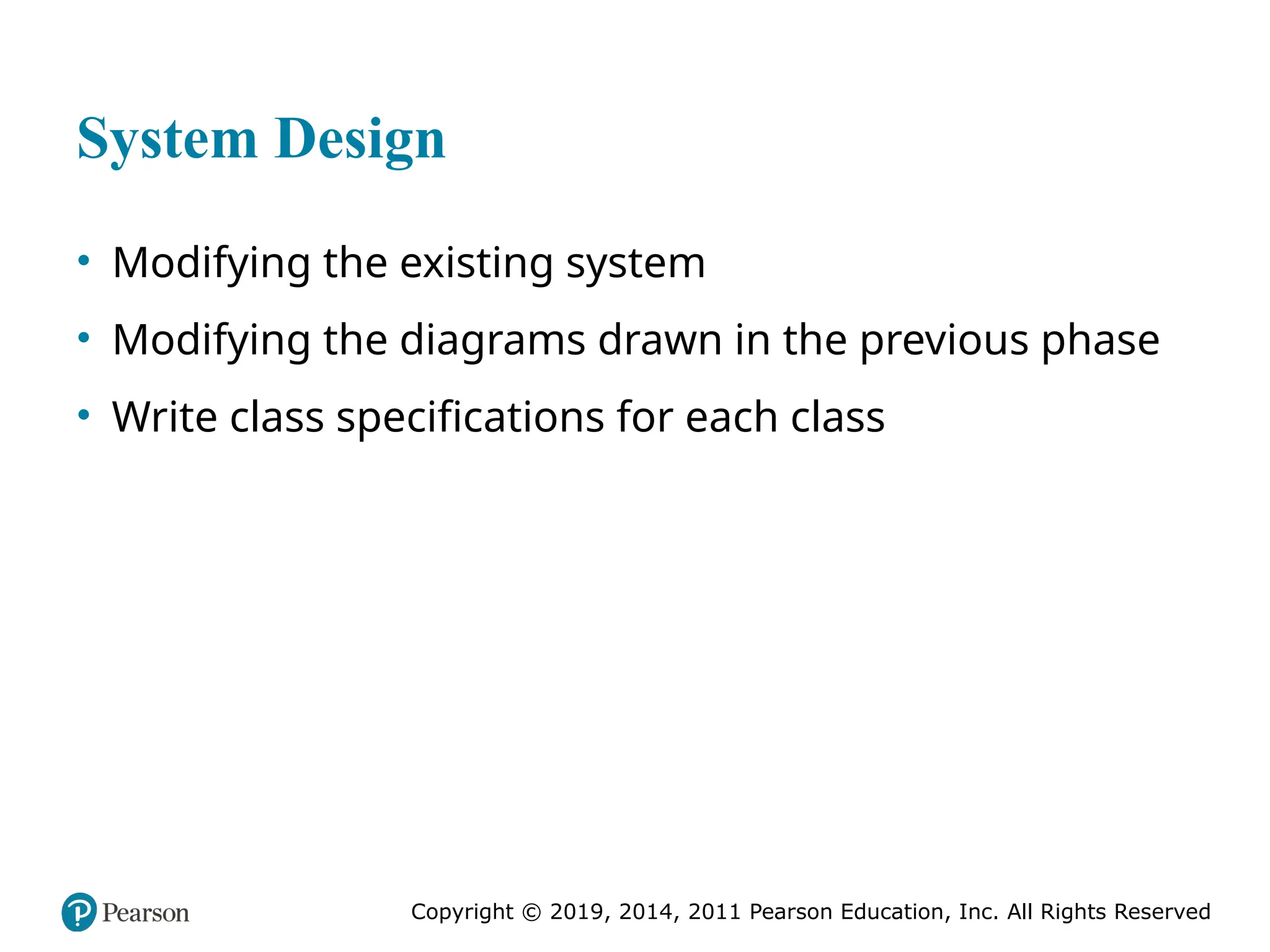 System Design

• Modifying the existing system
• Modifying the diagrams drawn in the previous phase
• Write class specifications for each class

Pearson

Copyright © 2019, 2014, 2011 Pearson Education, Inc. All Rights Reserved